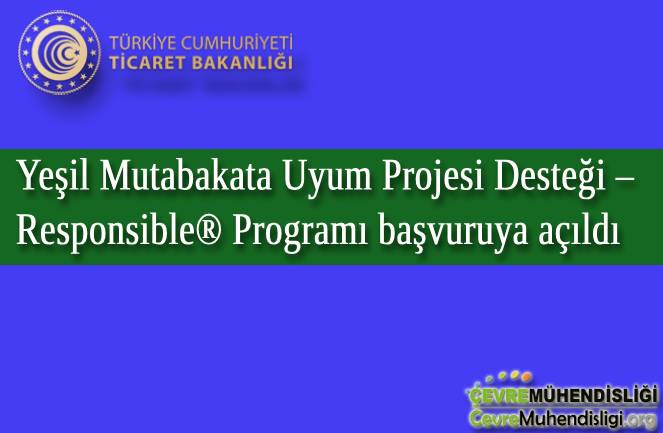 TÜRKİYE CUMHURİYETİ
TİCARET BAKANLIĞI

Yeşil Mutabakata Uyum Projesi Desteği – Responsible® Programı başvuruya açıldı

ÇEVREMÜHENDİSLİĞİ
CevreMuhendisligi.org